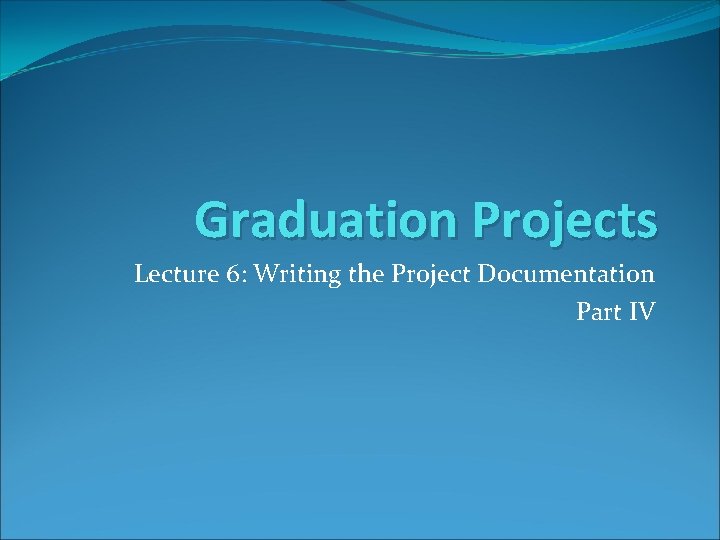 Graduation Projects

Lecture 6: Writing the Project Documentation
Part IV